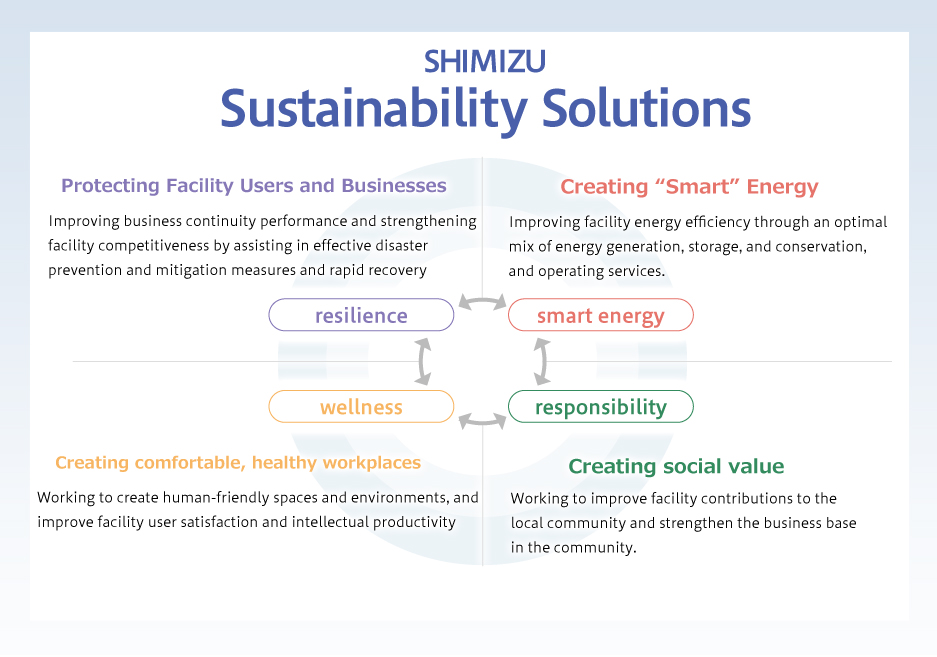 SHIMIZU
Sustainability Solutions

Protecting Facility Users and Businesses
Improving business continuity performance and strengthening facility competitiveness by assisting in effective disaster prevention and mitigation measures and rapid recovery

Creating “Smart” Energy
Improving facility energy efficiency through an optimal mix of energy generation, storage, and conservation, and operating services.

resilience
smart energy
wellness
responsibility

Creating comfortable, healthy workplaces
Working to create human-friendly spaces and environments, and improve facility user satisfaction and intellectual productivity

Creating social value
Working to improve facility contributions to the local community and strengthen the business base in the community.